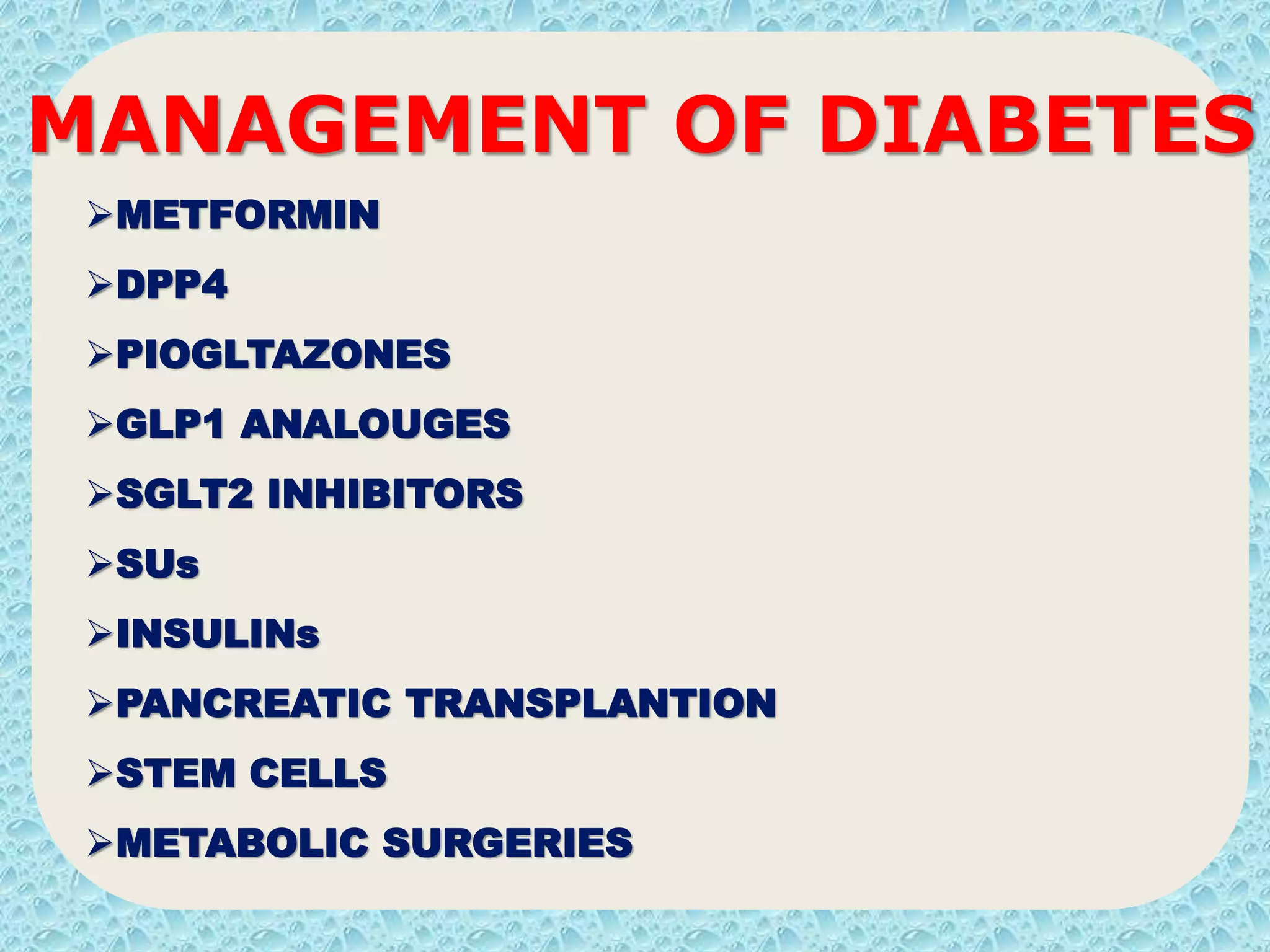 MANAGEMENT OF DIABETES

➢METFORMIN

➢DPP4

➢PIOGLTAZONES

➢GLP1 ANALOUGES

➢SGLT2 INHIBITORS

➢SUs

➢INSULINs

➢PANCREATIC TRANSPLANTION

➢STEM CELLS

➢METABOLIC SURGERIES